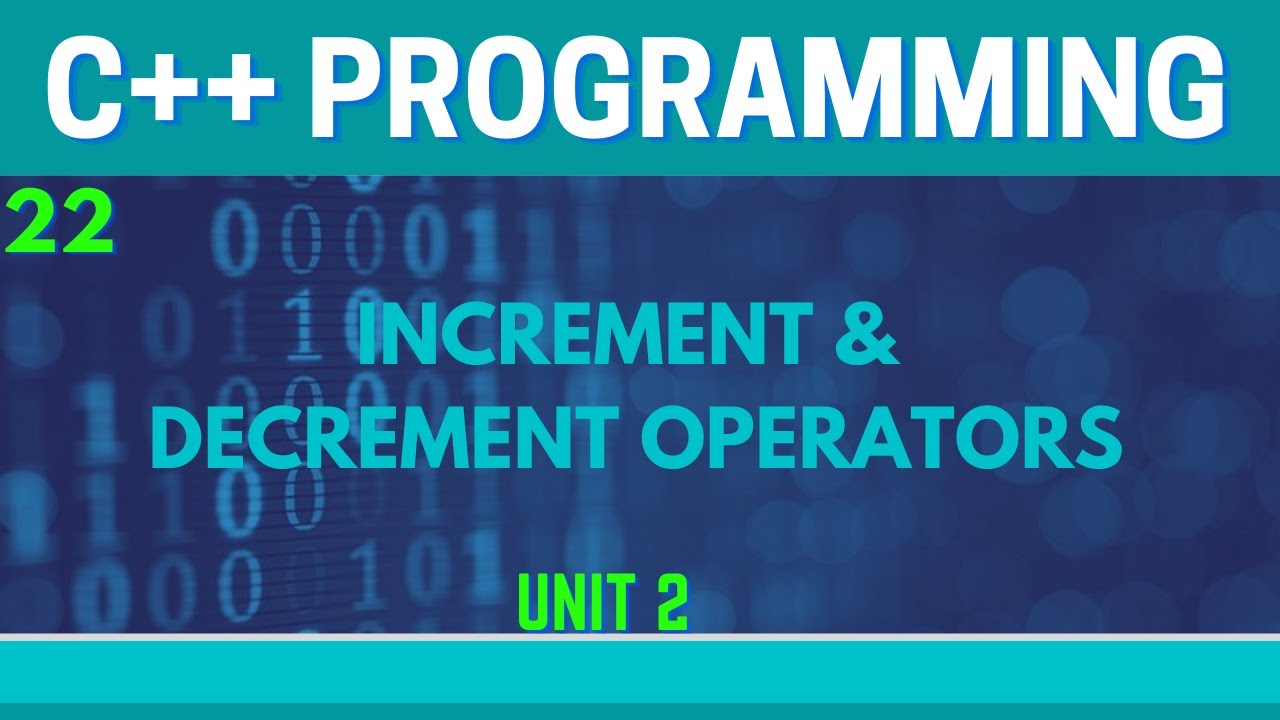 C++ PROGRAMMING

22

INCREMENT & DECREMENT OPERATORS

UNIT 2